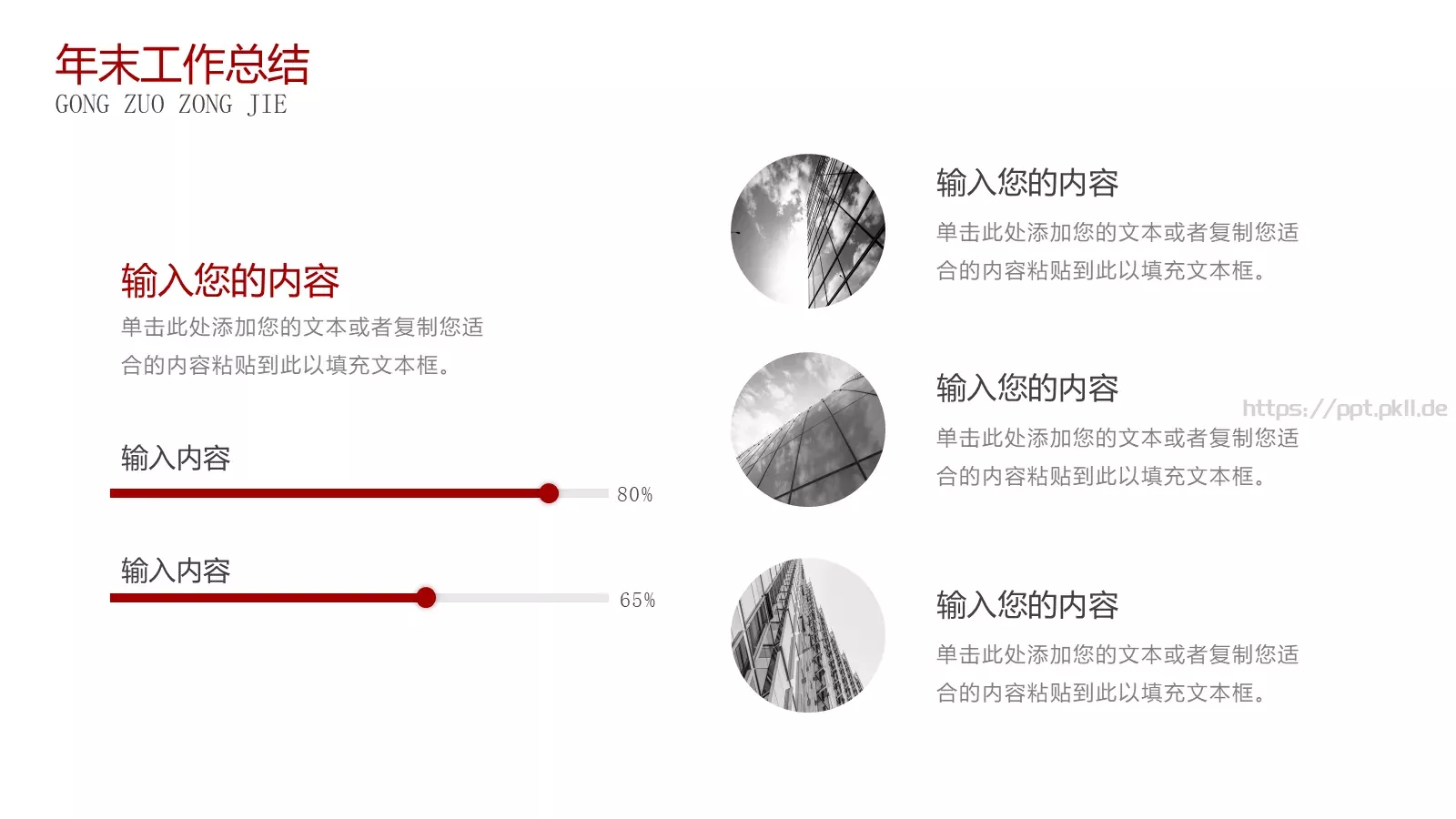 年末工作总结
GONG ZUO ZONG JIE

输入您的内容
单击此处添加您的文本或者复制您适合的内容粘贴到此以填充文本框。

输入内容
80%

输入内容
65%

输入您的内容
单击此处添加您的文本或者复制您适合的内容粘贴到此以填充文本框。

输入您的内容
https://ppt.pkll.de
单击此处添加您的文本或者复制您适合的内容粘贴到此以填充文本框。

输入您的内容
单击此处添加您的文本或者复制您适合的内容粘贴到此以填充文本框。